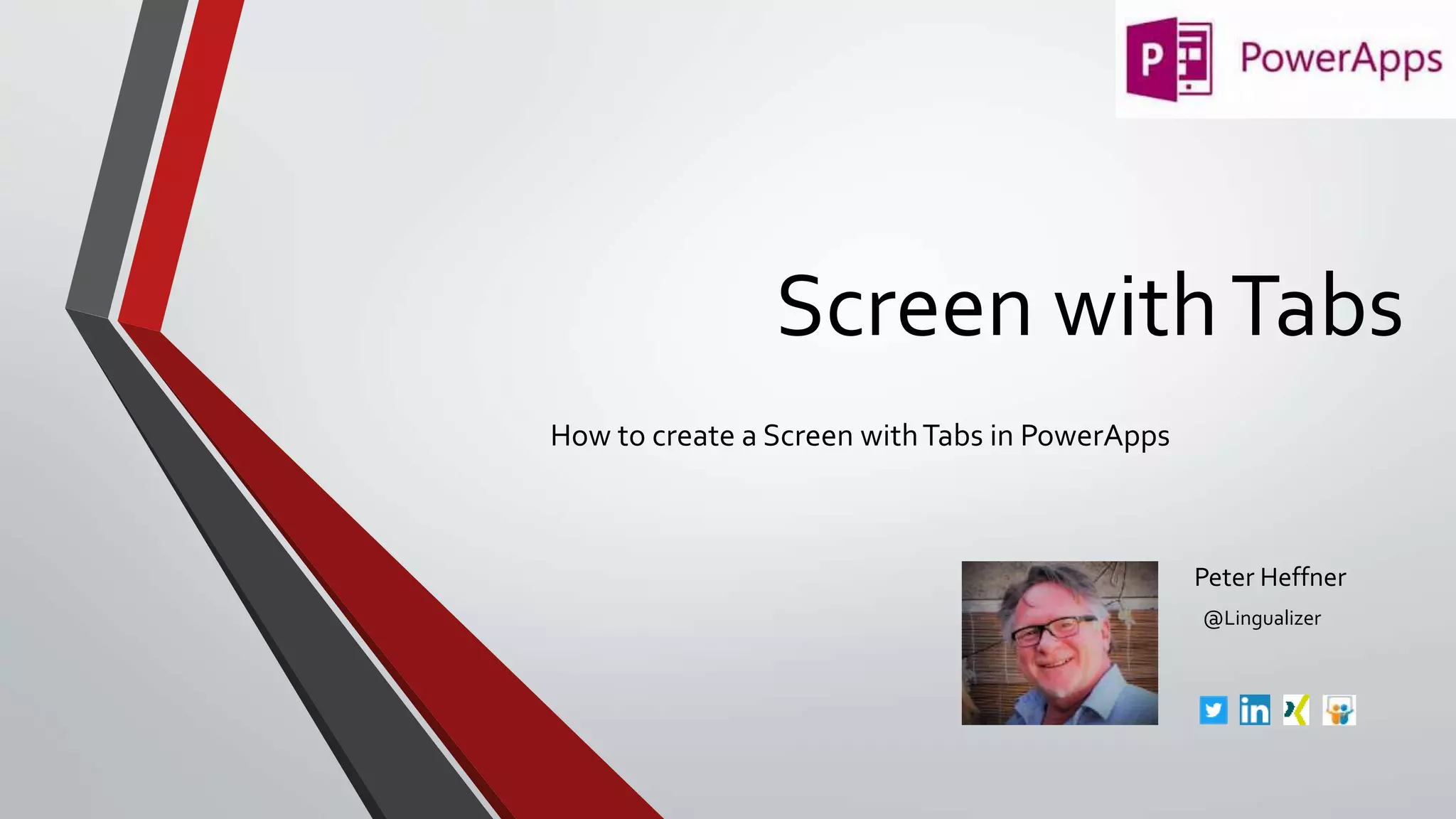 PowerApps

Screen with Tabs

How to create a Screen with Tabs in PowerApps

Peter Heffner
@Lingualizer

in